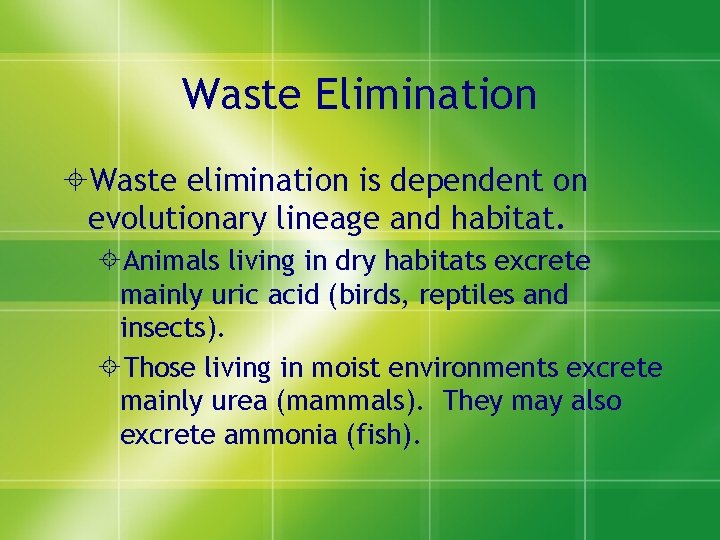 Waste Elimination

Waste elimination is dependent on evolutionary lineage and habitat.

Animals living in dry habitats excrete mainly uric acid (birds, reptiles and insects).

Those living in moist environments excrete mainly urea (mammals). They may also excrete ammonia (fish).